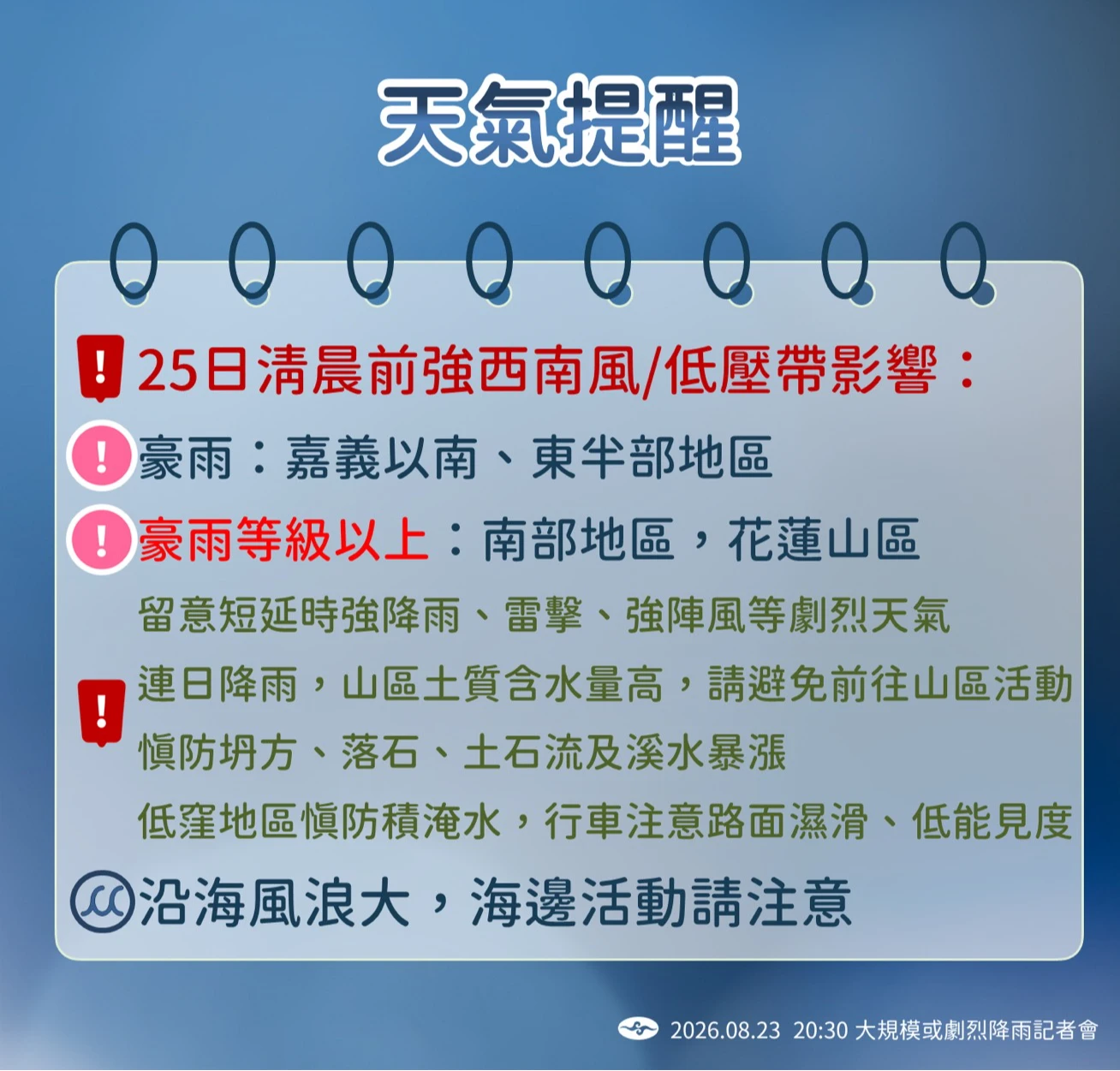 天氣提醒

25日清晨前強西南風/低壓帶影響：

豪雨：嘉義以南、東半部地區

豪雨等級以上：南部地區，花蓮山區

留意短延時強降雨、雷擊、強陣風等劇烈天氣

連日降雨，山區土質含水量高，請避免前往山區活動

慎防坍方、落石、土石流及溪水暴漲

低窪地區慎防積淹水，行車注意路面濕滑、低能見度

沿海風浪大，海邊活動請注意

2026.08.23 20:30 大規模或劇烈降雨記者會